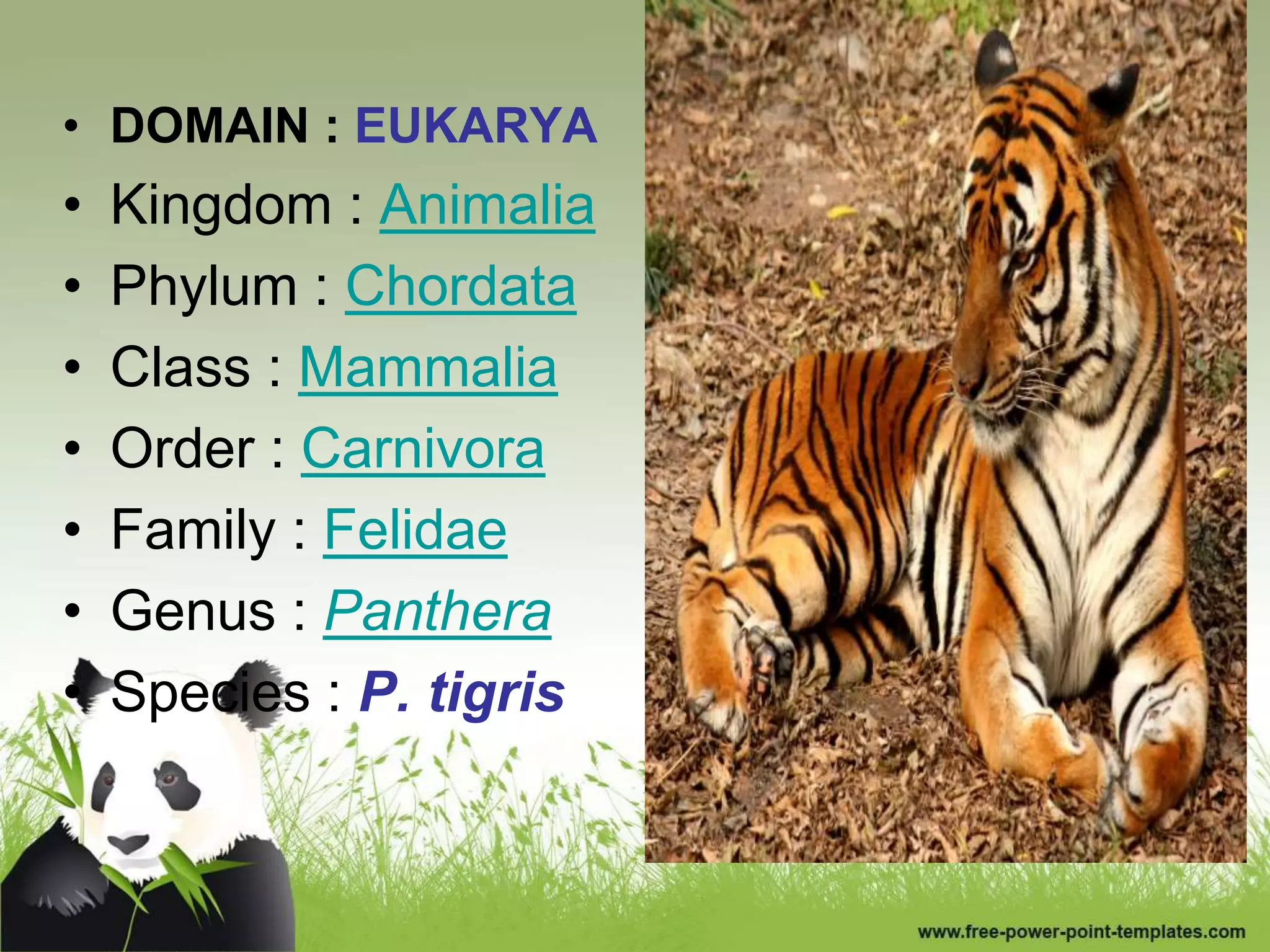 • DOMAIN : EUKARYA
• Kingdom : Animalia
• Phylum : Chordata
• Class : Mammalia
• Order : Carnivora
• Family : Felidae
• Genus : Panthera
• Species : P. tigris

www.free-power-point-templates.com